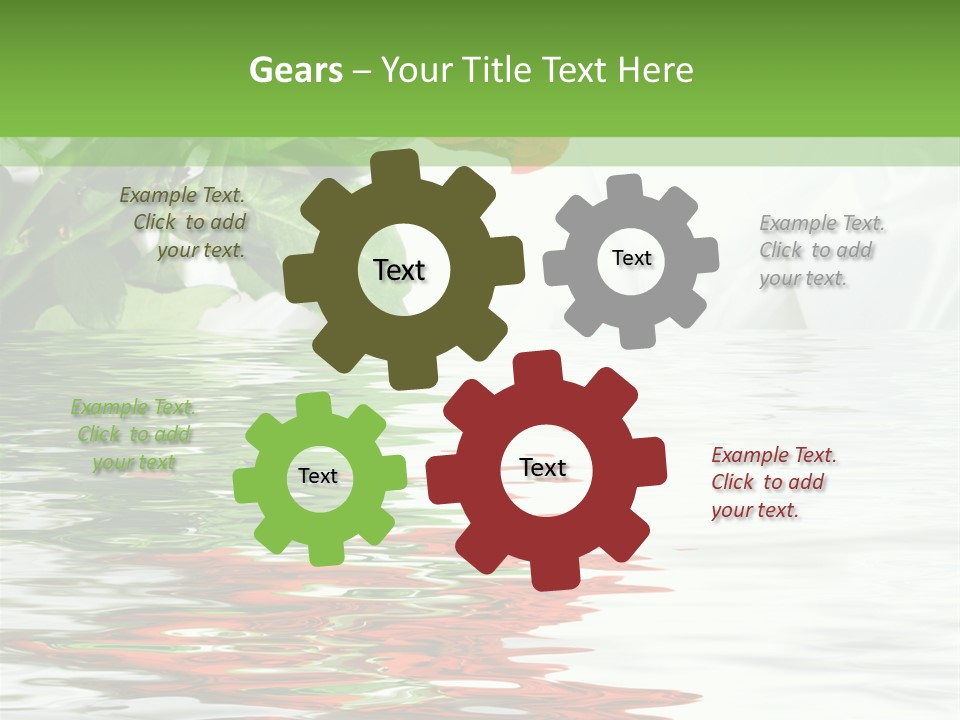 Gears – Your Title Text Here

Example Text. Click to add your text.

Text

Text

Example Text. Click to add your text.

Example Text. Click to add your text

Text

Text

Example Text. Click to add your text.